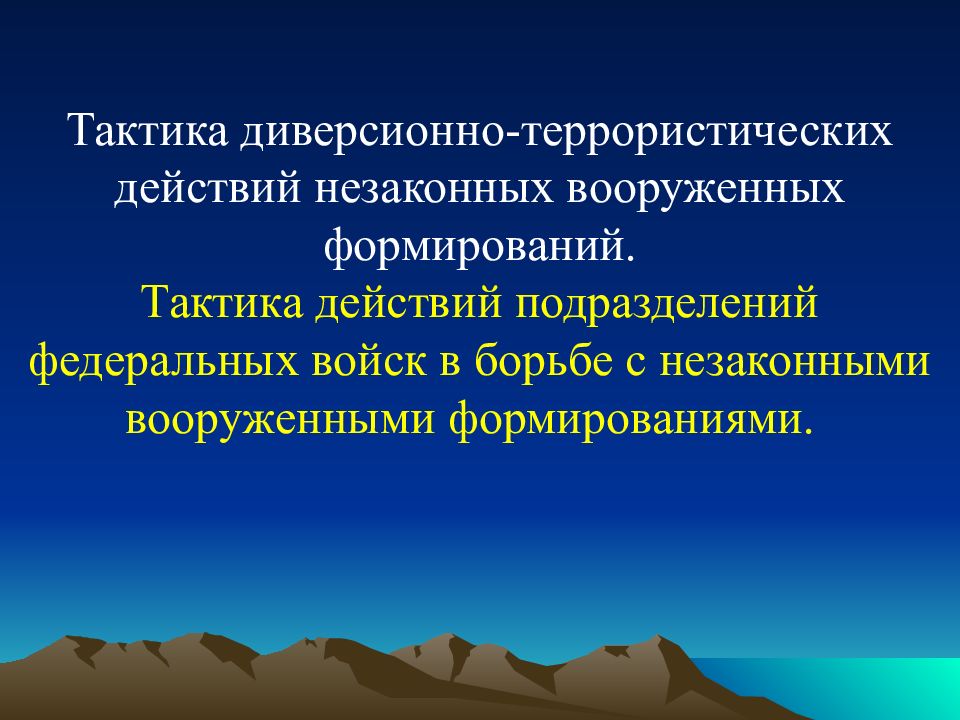 Тактика диверсионно-террористических действий незаконных вооруженных формирований.

Тактика действий подразделений федеральных войск в борьбе с незаконными вооруженными формированиями.